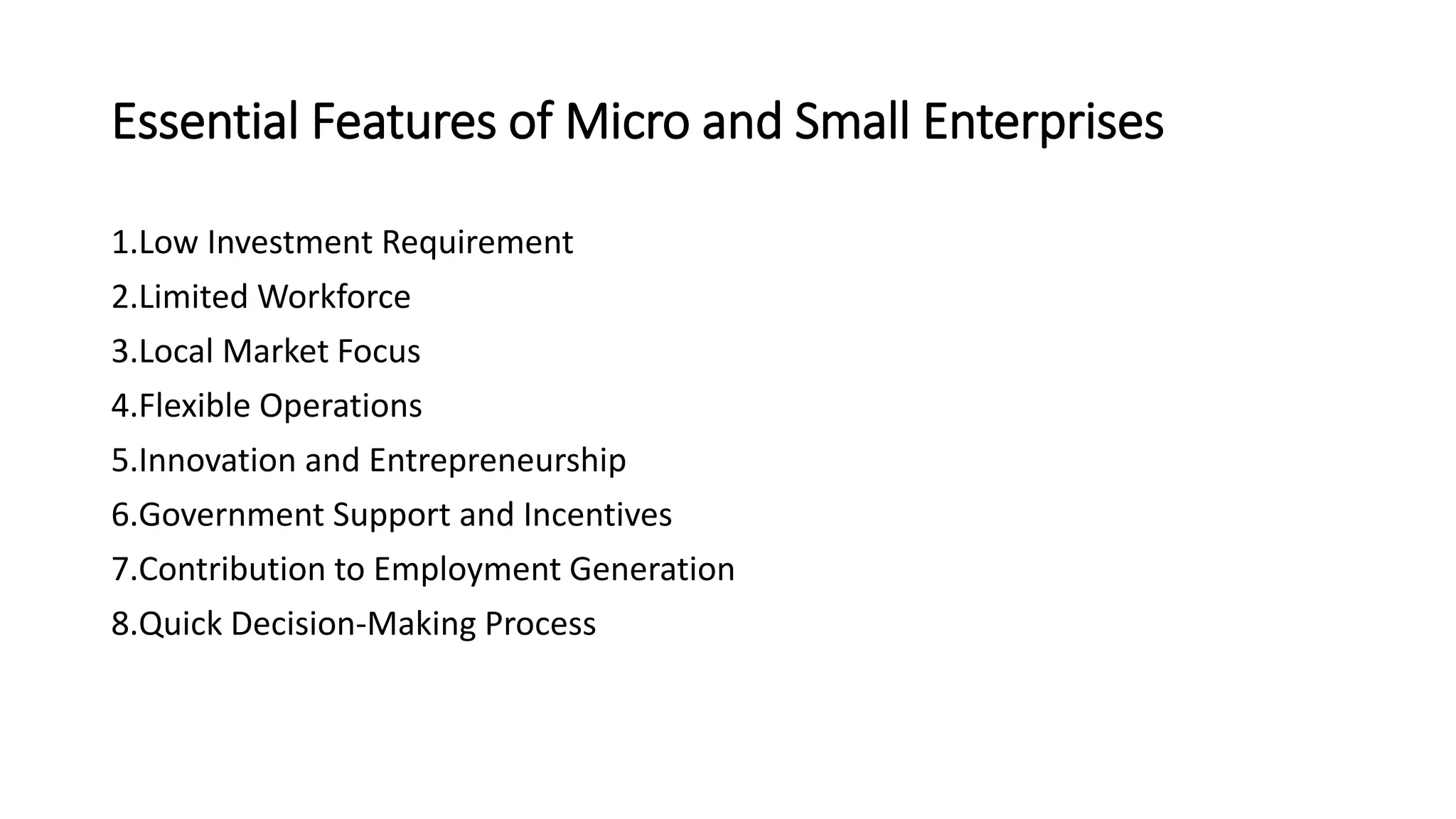 Essential Features of Micro and Small Enterprises

1.Low Investment Requirement
2.Limited Workforce
3.Local Market Focus
4.Flexible Operations
5.Innovation and Entrepreneurship
6.Government Support and Incentives
7.Contribution to Employment Generation
8.Quick Decision-Making Process